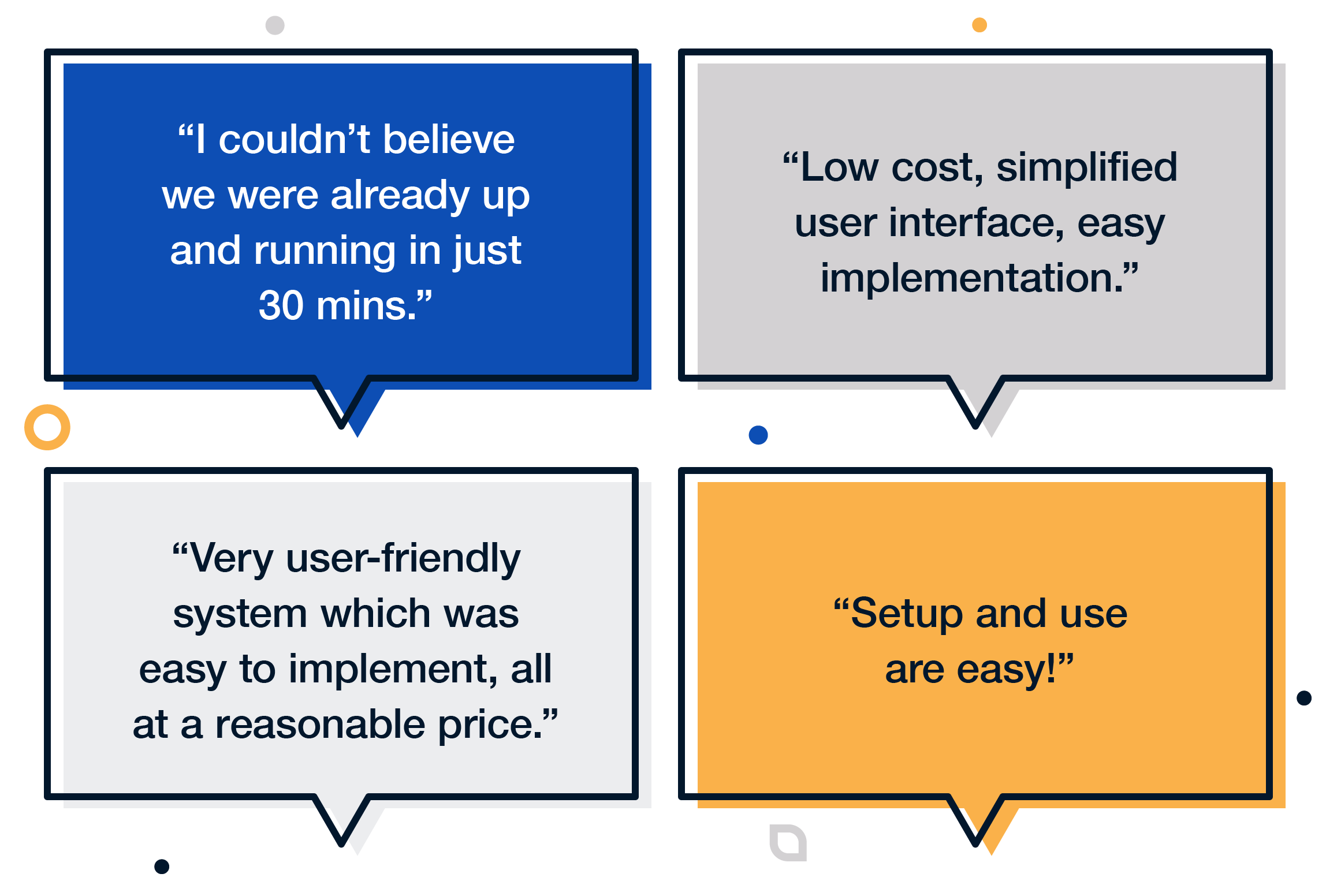 “I couldn’t believe we were already up and running in just 30 mins.”

“Low cost, simplified user interface, easy implementation.”

“Very user-friendly system which was easy to implement, all at a reasonable price.”

“Setup and use are easy!”